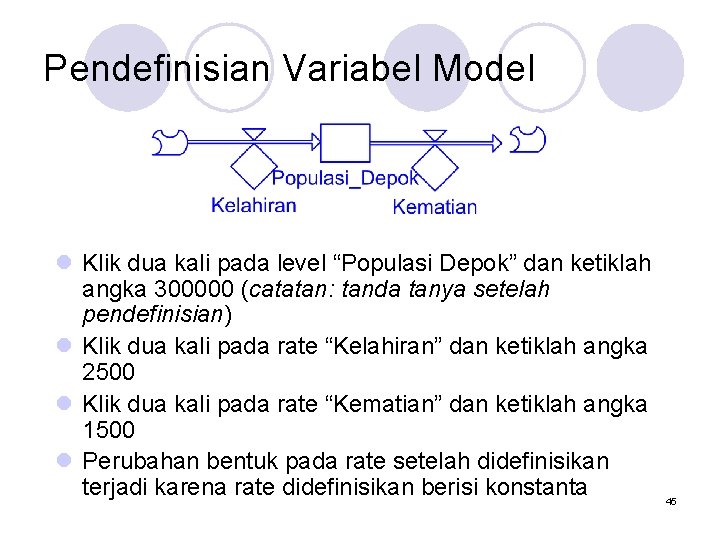 Pendefinisian Variabel Model

Populasi_Depok

Kelahiran

Kematian

• Klik dua kali pada level "Populasi Depok" dan ketiklah angka 300000 (catatan: tanda tanya setelah pendefinisian)

• Klik dua kali pada rate "Kelahiran" dan ketiklah angka 2500

• Klik dua kali pada rate "Kematian" dan ketiklah angka 1500

• Perubahan bentuk pada rate setelah didefinisikan terjadi karena rate didefinisikan berisi konstanta

45